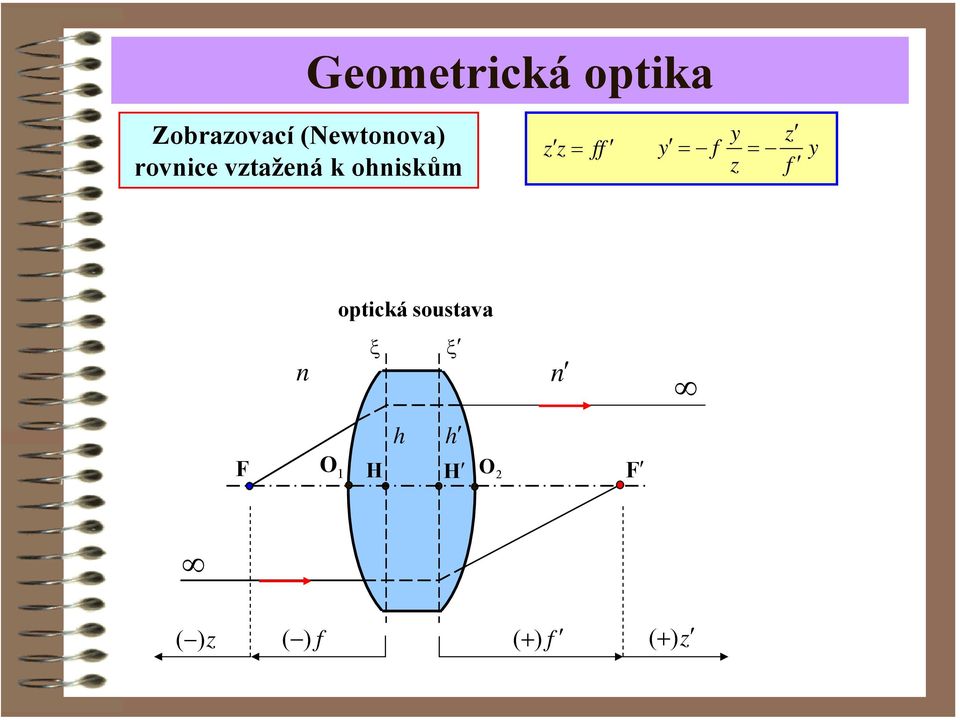 Geometrická optika

Zobrazovací (Newtonova) rovnice vztažená k ohniskům

$z'z = ff'$   $y' = -f\frac{y}{z} = -\frac{z'}{f'}y$

optická soustava

$\xi$ $\xi'$

$n$ $n'$ $\infty$

$h$ $h'$

F $O_1$ H H′ $O_2$ F′

$\infty$

$(-)z$ $(-)f$ $(+)f'$ $(+)z'$